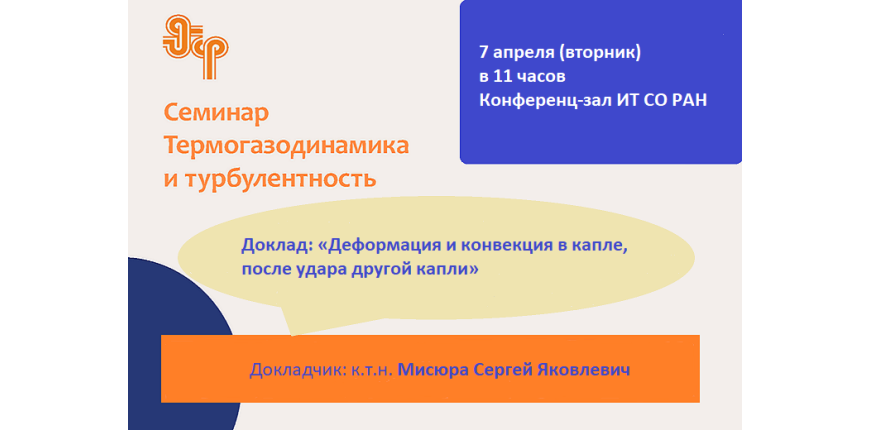 Семинар Термогазодинамика и турбулентность

7 апреля (вторник)
в 11 часов
Конференц-зал ИТ СО РАН

Доклад: «Деформация и конвекция в капле, после удара другой капли»

Докладчик: к.т.н. Мисюра Сергей Яковлевич